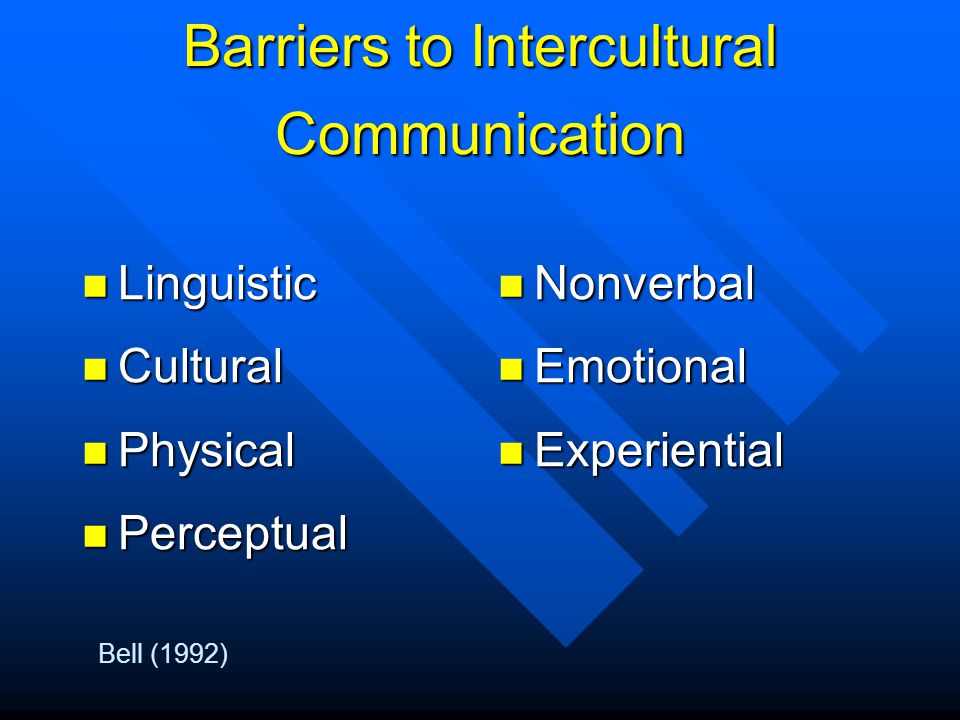 Barriers to Intercultural Communication

- Linguistic
- Cultural
- Physical
- Perceptual

- Nonverbal
- Emotional
- Experiential

Bell (1992)